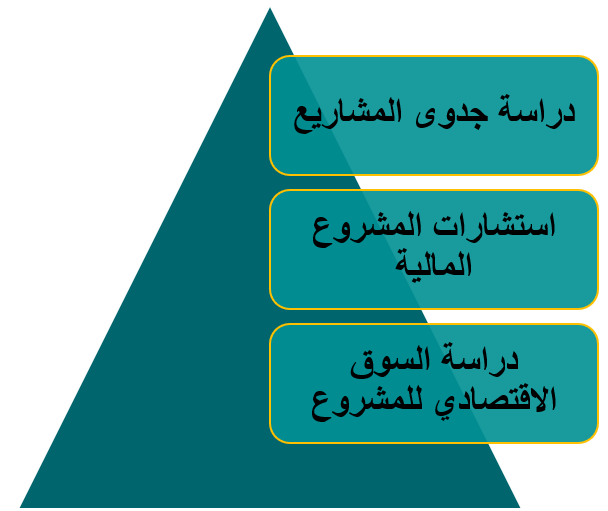 دراسة جدوى المشاريع

استشارات المشروع المالية

دراسة السوق الاقتصادي للمشروع